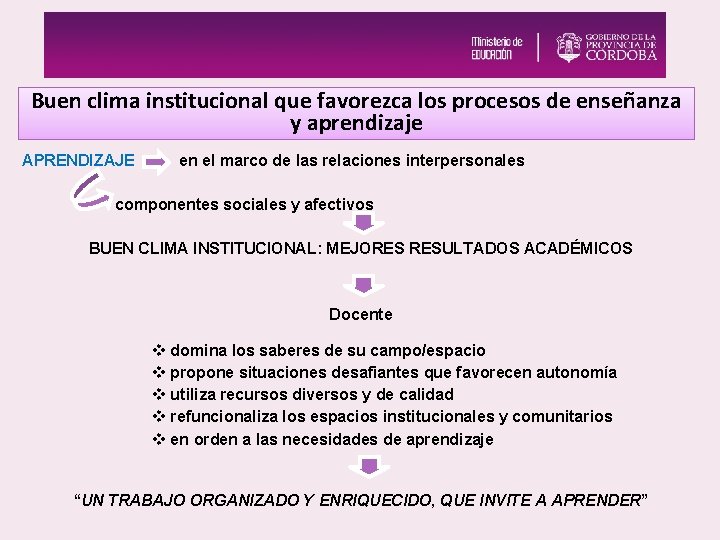 Ministerio de EDUCACIÓN

GOBIERNO DE LA PROVINCIA DE CÓRDOBA

Buen clima institucional que favorezca los procesos de enseñanza y aprendizaje

APRENDIZAJE en el marco de las relaciones interpersonales

componentes sociales y afectivos

BUEN CLIMA INSTITUCIONAL: MEJORES RESULTADOS ACADÉMICOS

Docente

❖ domina los saberes de su campo/espacio
❖ propone situaciones desafiantes que favorecen autonomía
❖ utiliza recursos diversos y de calidad
❖ refuncionaliza los espacios institucionales y comunitarios
❖ en orden a las necesidades de aprendizaje

“UN TRABAJO ORGANIZADO Y ENRIQUECIDO, QUE INVITE A APRENDER”